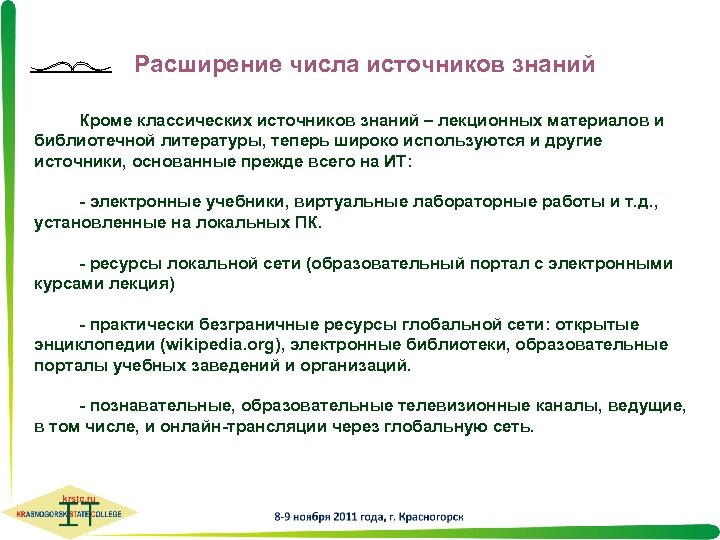 Расширение числа источников знаний

Кроме классических источников знаний – лекционных материалов и библиотечной литературы, теперь широко используются и другие источники, основанные прежде всего на ИТ:

- электронные учебники, виртуальные лабораторные работы и т.д., установленные на локальных ПК.

- ресурсы локальной сети (образовательный портал с электронными курсами лекция)

- практически безграничные ресурсы глобальной сети: открытые энциклопедии (wikipedia.org), электронные библиотеки, образовательные порталы учебных заведений и организаций.

- познавательные, образовательные телевизионные каналы, ведущие, в том числе, и онлайн-трансляции через глобальную сеть.

krstc.ru
KRASNOGORSK STATE COLLEGE
IT

8-9 ноября 2011 года, г. Красногорск